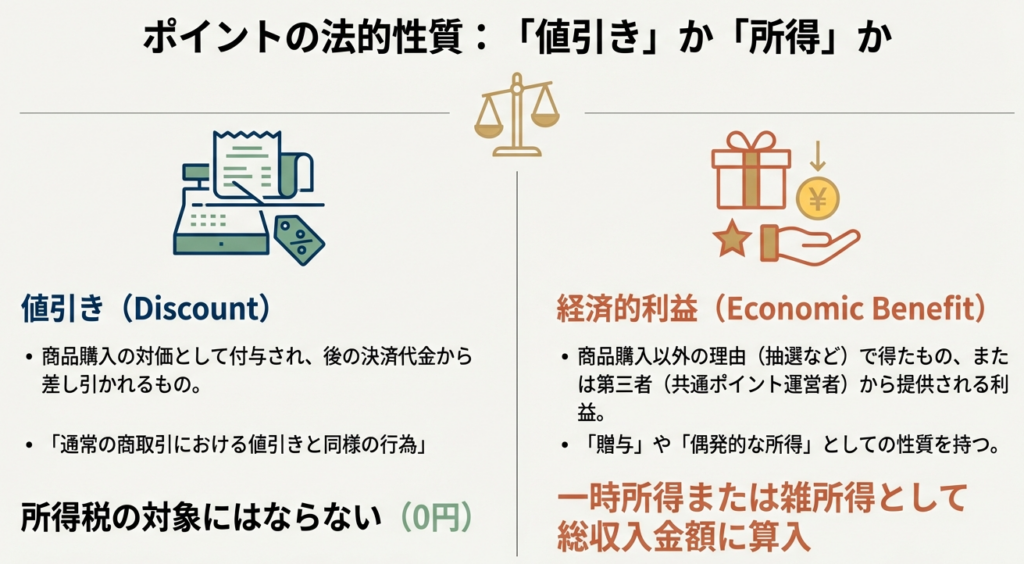 ポイントの法的性質：「値引き」か「所得」か

値引き（Discount）

• 商品購入の対価として付与され、後の決済代金から差し引かれるもの。

• 「通常の商取引における値引きと同様の行為」

所得税の対象にはならない（0円）

経済的利益（Economic Benefit）

• 商品購入以外の理由（抽選など）で得たもの、または第三者（共通ポイント運営者）から提供される利益。

• 「贈与」や「偶発的な所得」としての性質を持つ。

一時所得または雑所得として総収入金額に算入